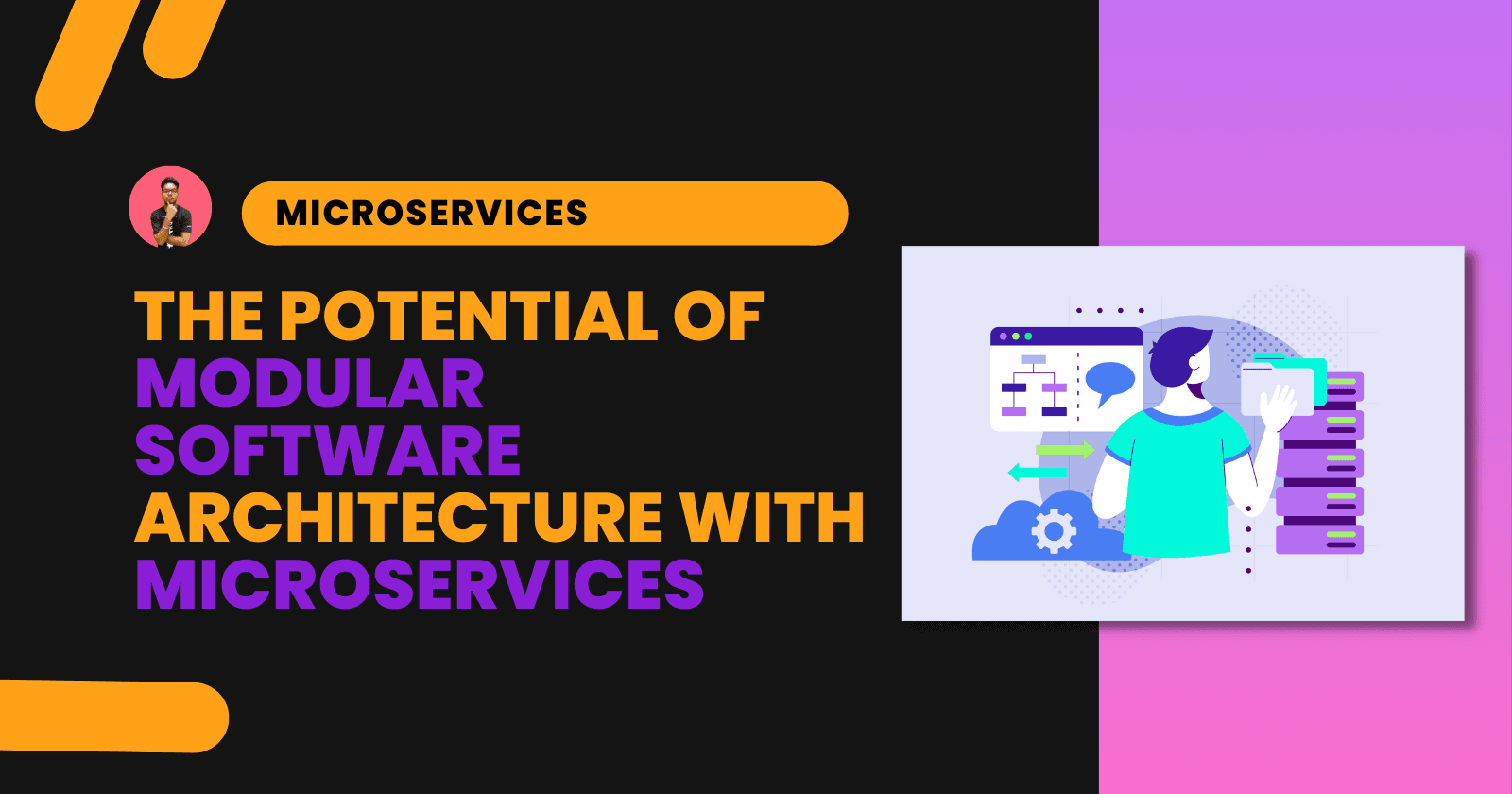 MICROSERVICES

THE POTENTIAL OF MODULAR SOFTWARE ARCHITECTURE WITH MICROSERVICES